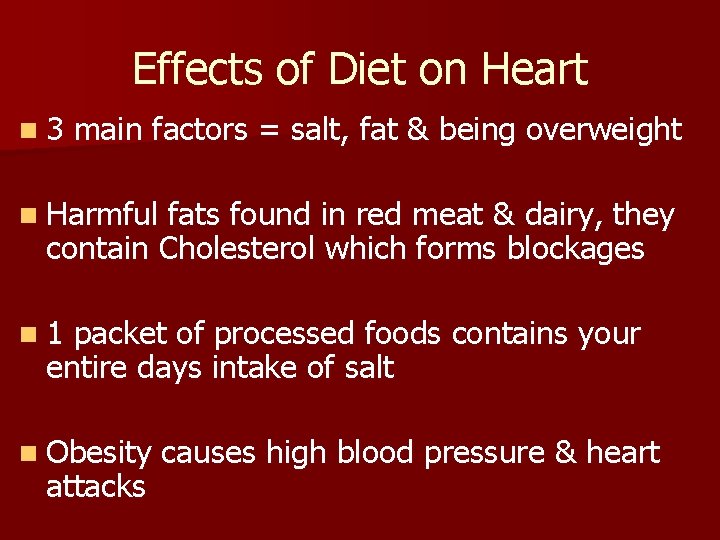 Effects of Diet on Heart

- 3 main factors = salt, fat & being overweight

- Harmful fats found in red meat & dairy, they contain Cholesterol which forms blockages

- 1 packet of processed foods contains your entire days intake of salt

- Obesity causes high blood pressure & heart attacks